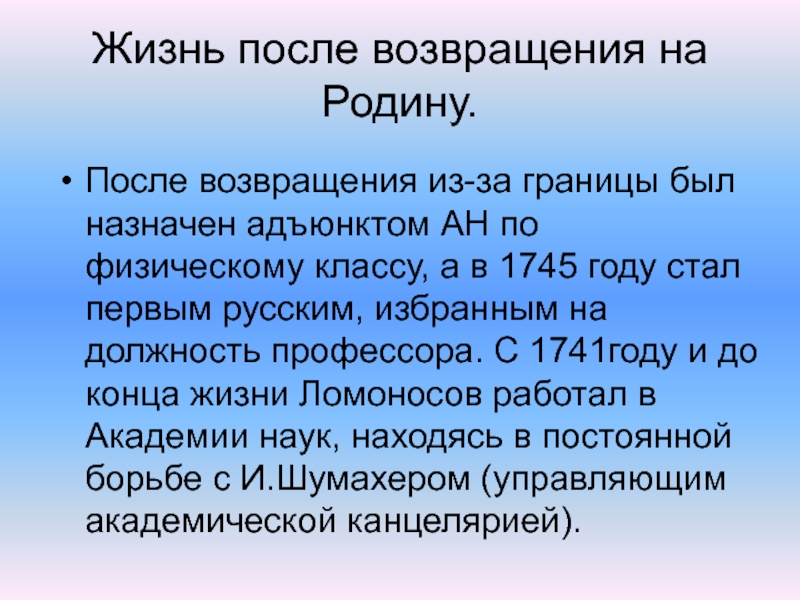 Жизнь после возвращения на Родину.

• После возвращения из-за границы был назначен адъюнктом АН по физическому классу, а в 1745 году стал первым русским, избранным на должность профессора. С 1741году и до конца жизни Ломоносов работал в Академии наук, находясь в постоянной борьбе с И.Шумахером (управляющим академической канцелярией).